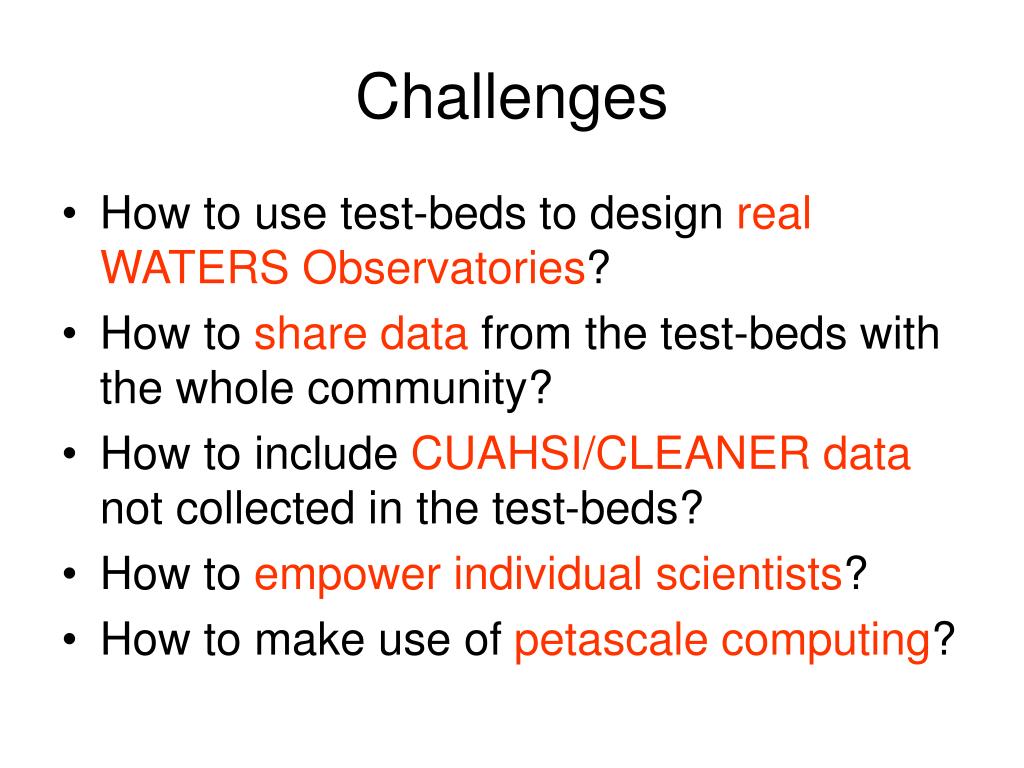 Challenges

• How to use test-beds to design real WATERS Observatories?
• How to share data from the test-beds with the whole community?
• How to include CUAHSI/CLEANER data not collected in the test-beds?
• How to empower individual scientists?
• How to make use of petascale computing?